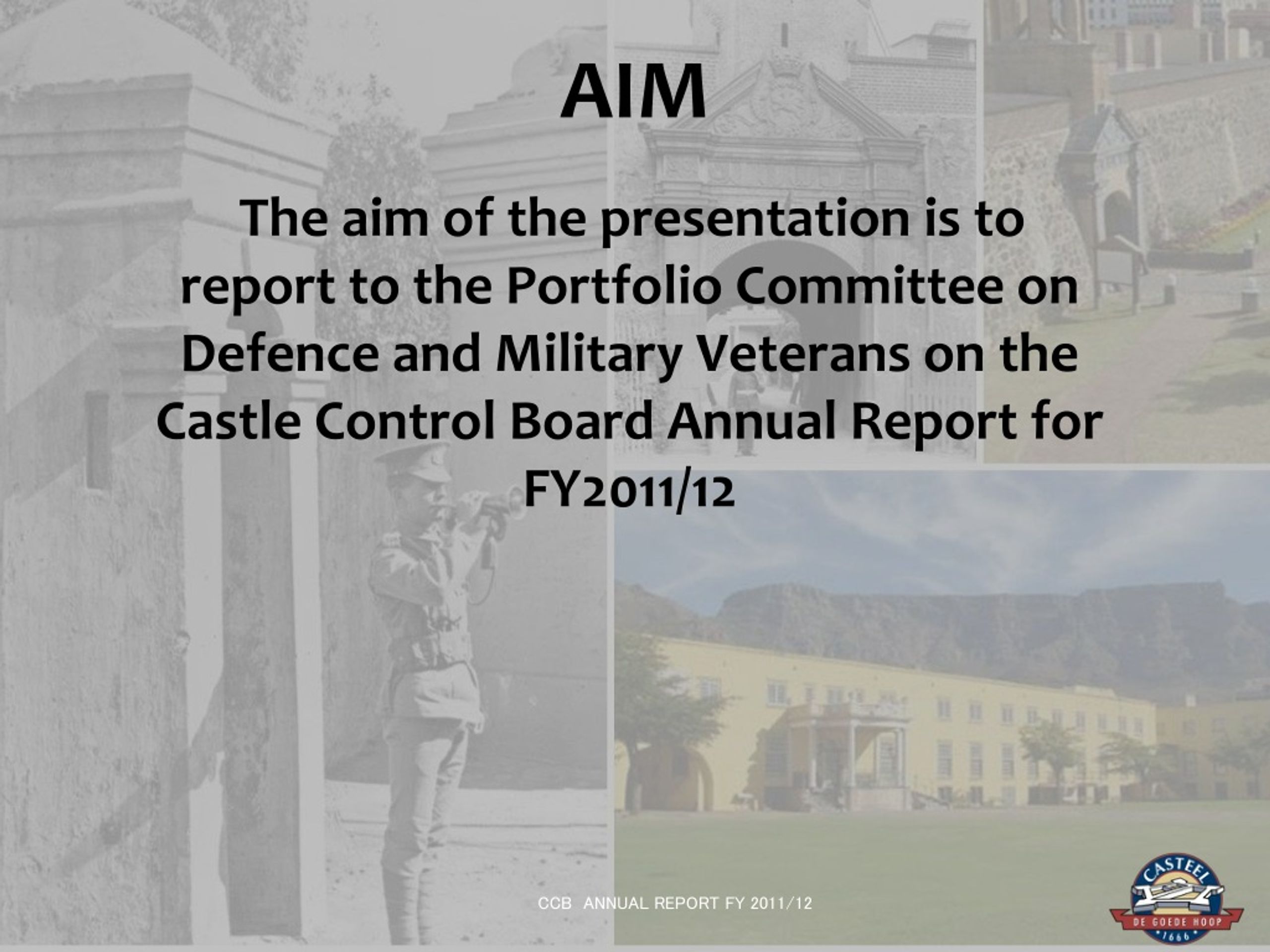 AIM

The aim of the presentation is to report to the Portfolio Committee on Defence and Military Veterans on the Castle Control Board Annual Report for FY2011/12

CCB ANNUAL REPORT FY 2011/12

CASTEEL DE GOEDE HOOP 1666